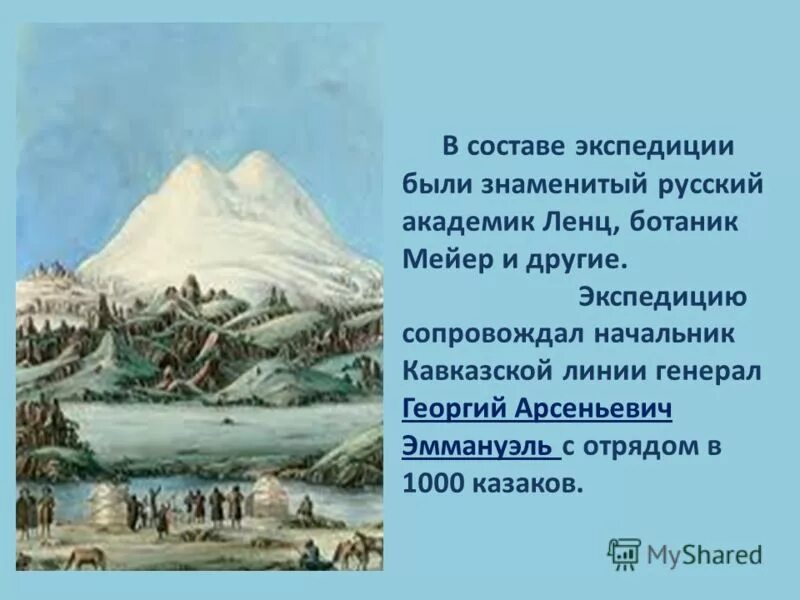 В составе экспедиции были знаменитый русский академик Ленц, ботаник Мейер и другие.

Экспедицию сопровождал начальник Кавказской линии генерал Георгий Арсеньевич Эммануэль с отрядом в 1000 казаков.

MyShared